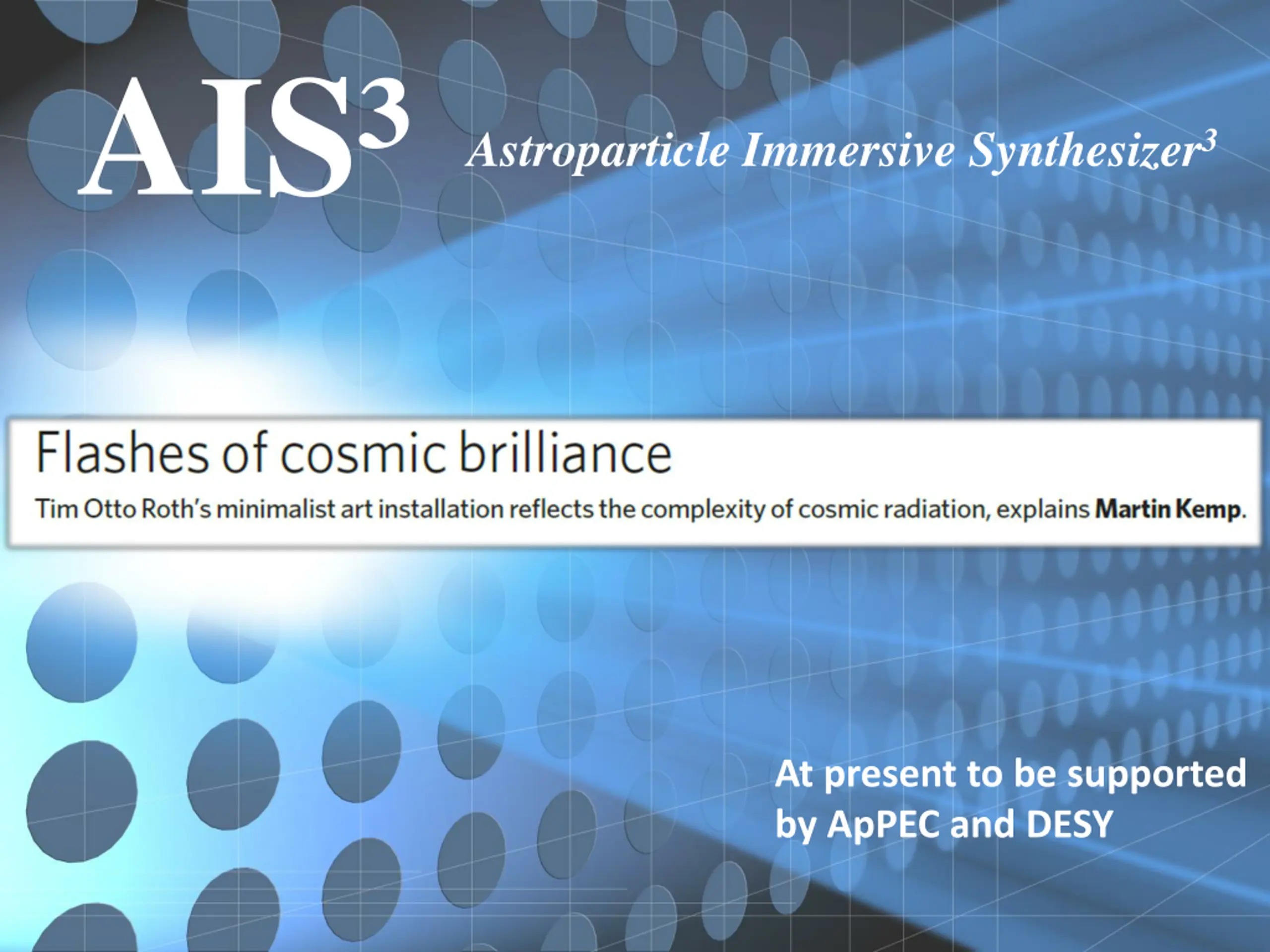 AIS$^3$

Astroparticle Immersive Synthesizer$^3$

Flashes of cosmic brilliance

Tim Otto Roth's minimalist art installation reflects the complexity of cosmic radiation, explains Martin Kemp.

At present to be supported by ApPEC and DESY